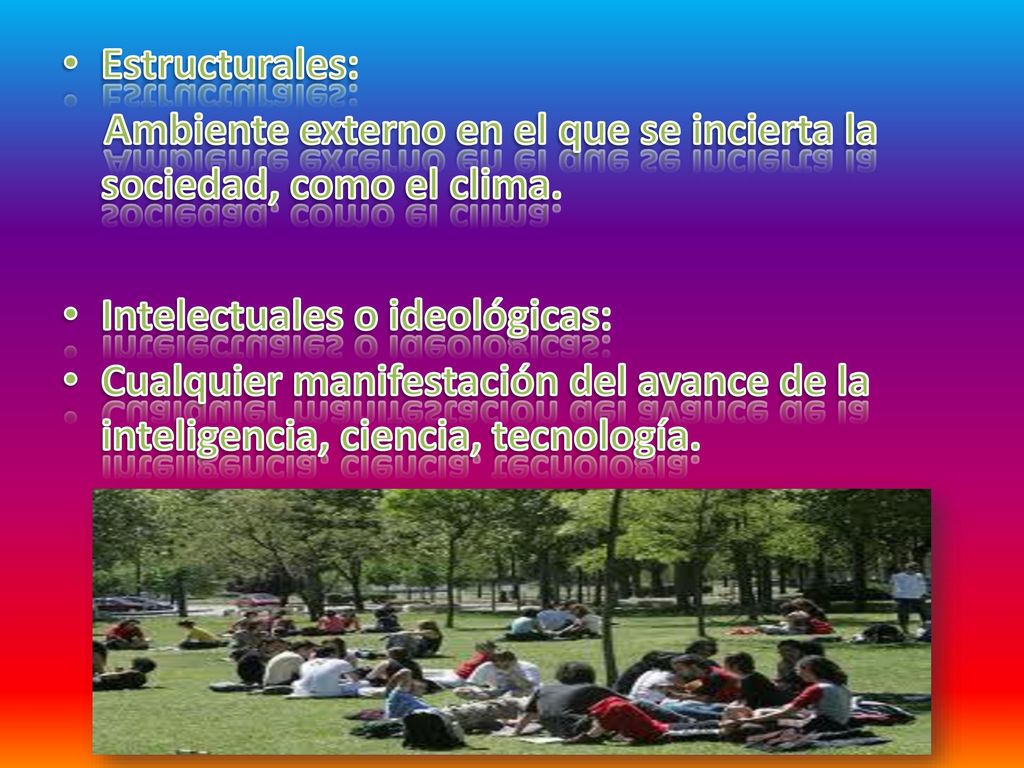 • Estructurales:

Ambiente externo en el que se incierta la sociedad, como el clima.

• Intelectuales o ideológicas:
• Cualquier manifestación del avance de la inteligencia, ciencia, tecnología.